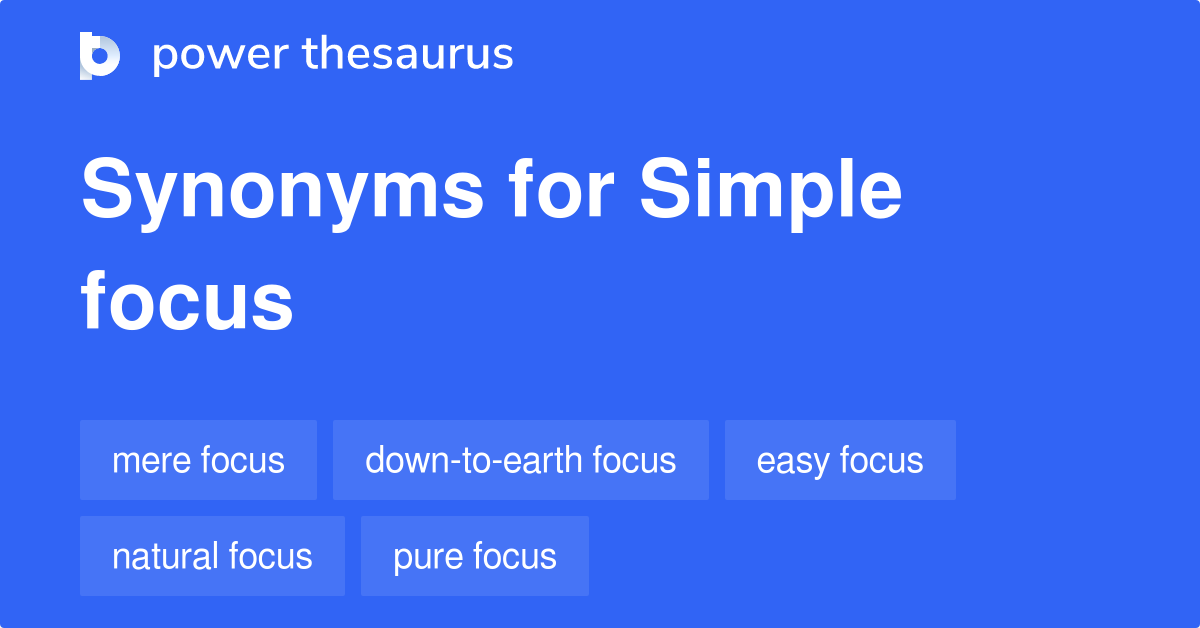 power thesaurus

Synonyms for Simple focus

mere focus
down-to-earth focus
easy focus
natural focus
pure focus